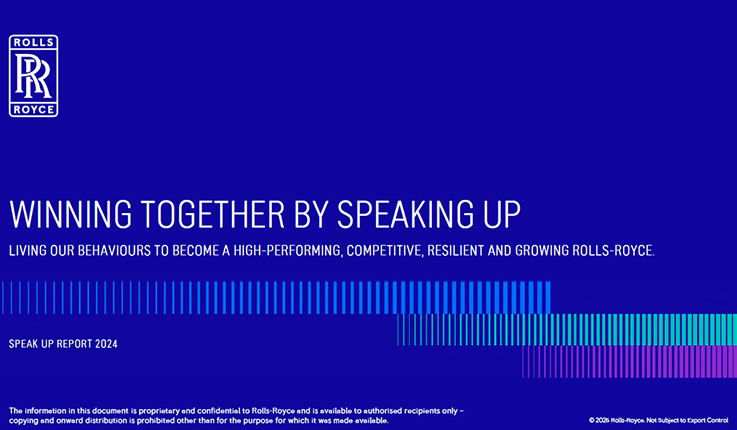 ROLLS
RR
ROYCE

WINNING TOGETHER BY SPEAKING UP

LIVING OUR BEHAVIOURS TO BECOME A HIGH-PERFORMING, COMPETITIVE, RESILIENT AND GROWING ROLLS-ROYCE.

SPEAK UP REPORT 2024

The information in this document is proprietary and confidential to Rolls-Royce and is available to authorised recipients only – copying and onward distribution is prohibited other than for the purpose for which it was made available.

© 2025 Rolls-Royce. Not Subject to Export Control